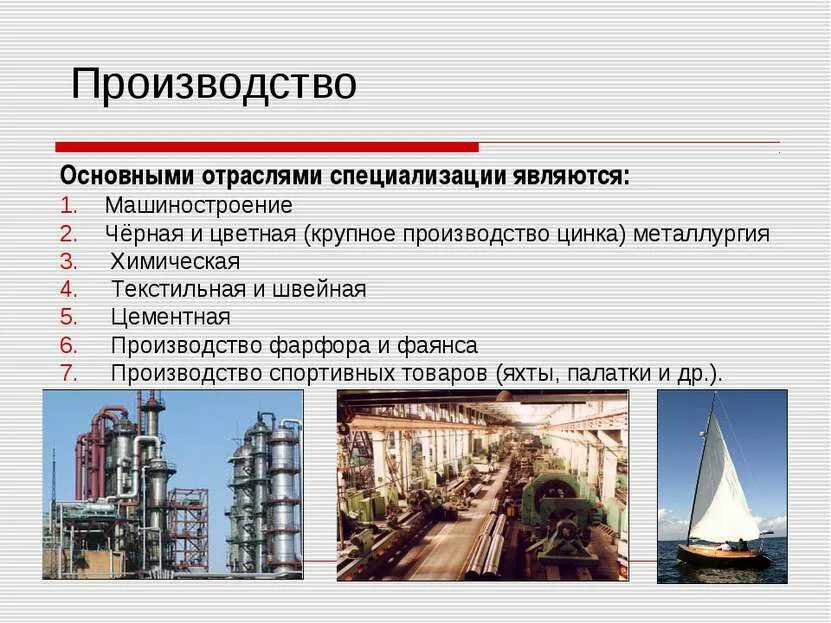 Производство

Основными отраслями специализации являются:
1. Машиностроение
2. Чёрная и цветная (крупное производство цинка) металлургия
3. Химическая
4. Текстильная и швейная
5. Цементная
6. Производство фарфора и фаянса
7. Производство спортивных товаров (яхты, палатки и др.).